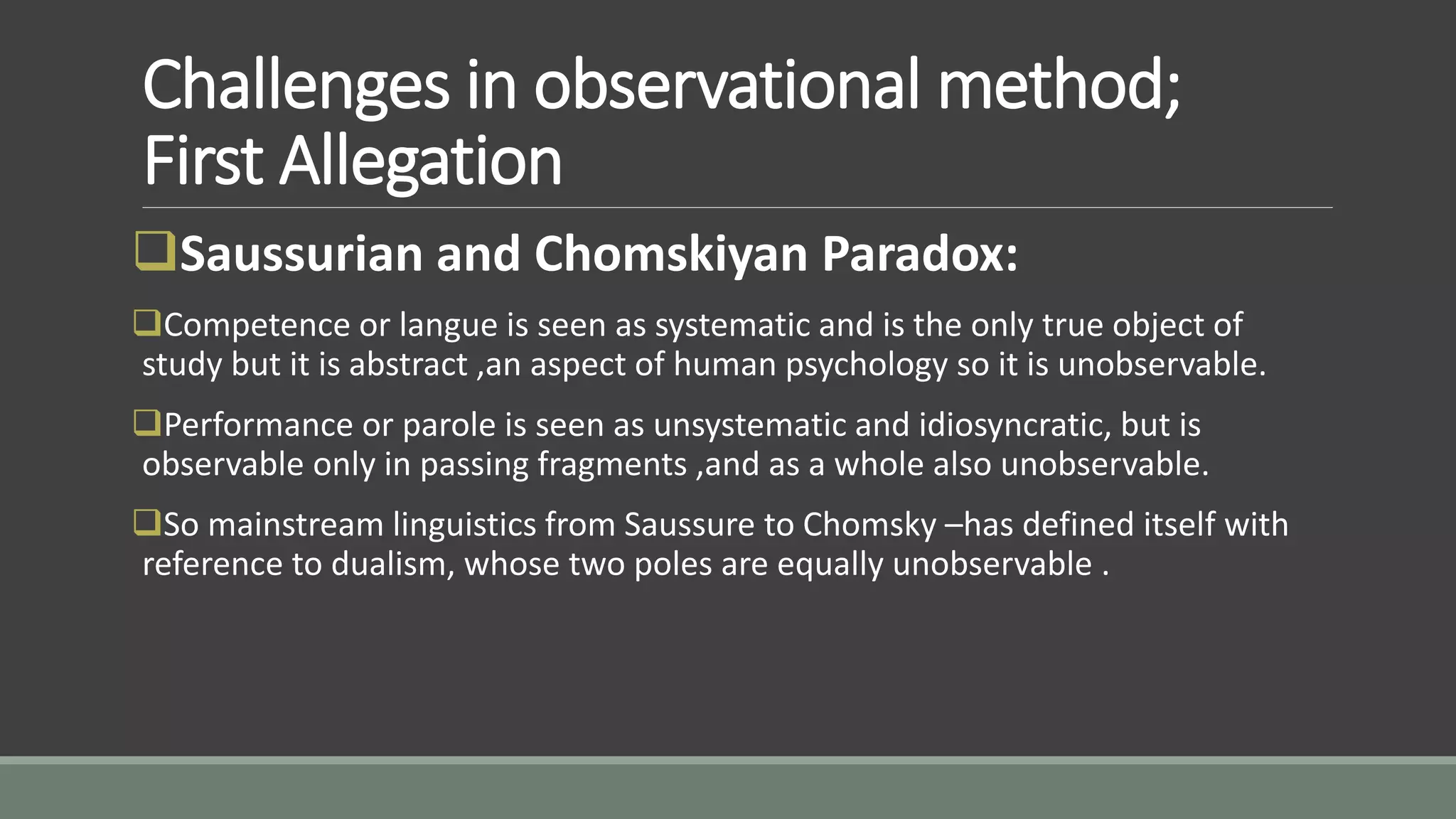 Challenges in observational method; First Allegation

❑Saussurian and Chomskiyan Paradox:

❑Competence or langue is seen as systematic and is the only true object of study but it is abstract ,an aspect of human psychology so it is unobservable.

❑Performance or parole is seen as unsystematic and idiosyncratic, but is observable only in passing fragments ,and as a whole also unobservable.

❑So mainstream linguistics from Saussure to Chomsky –has defined itself with reference to dualism, whose two poles are equally unobservable .